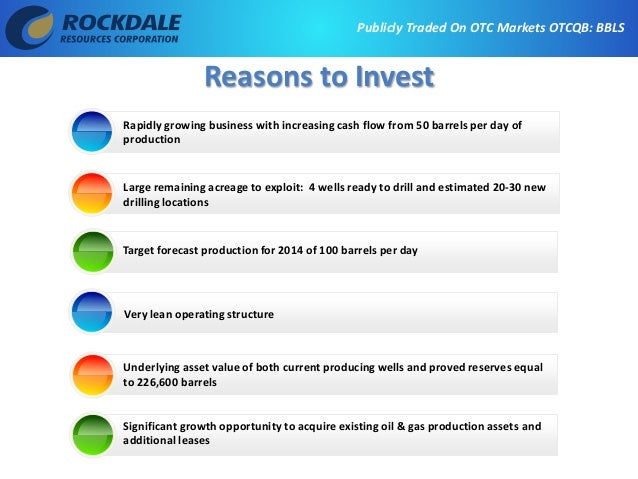 ROCKDALE
RESOURCES CORPORATION

Publicly Traded On OTC Markets OTCQB: BBLS

Reasons to Invest

Rapidly growing business with increasing cash flow from 50 barrels per day of production

Large remaining acreage to exploit: 4 wells ready to drill and estimated 20-30 new drilling locations

Target forecast production for 2014 of 100 barrels per day

Very lean operating structure

Underlying asset value of both current producing wells and proved reserves equal to 226,600 barrels

Significant growth opportunity to acquire existing oil & gas production assets and additional leases